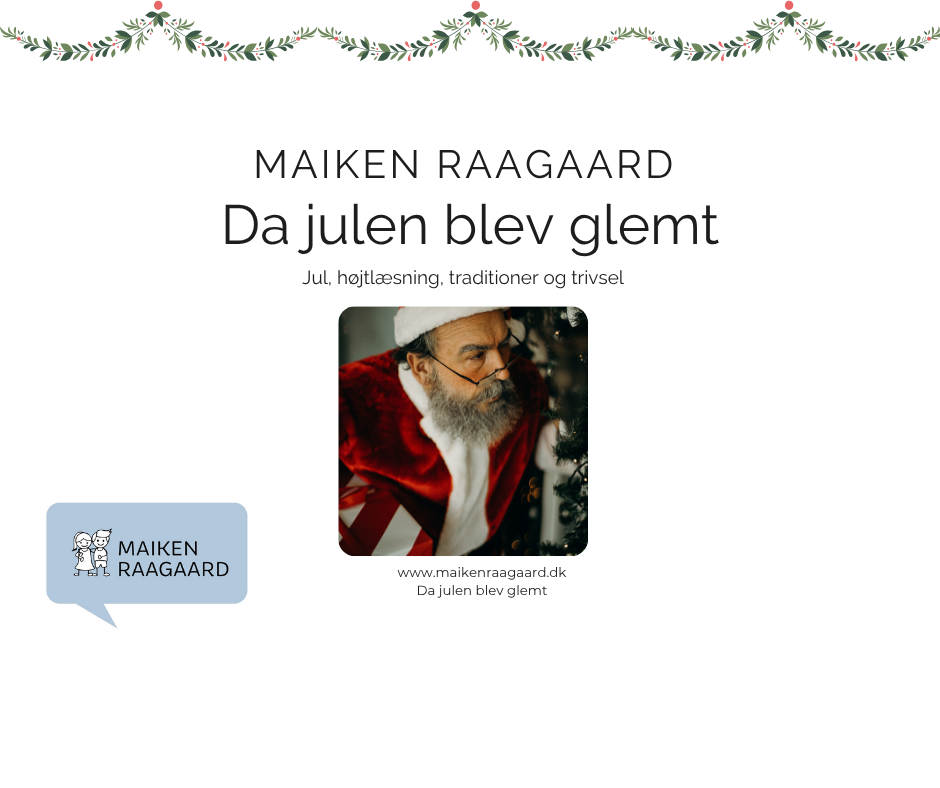 MAIKEN RAAGAARD
Da julen blev glemt
Jul, højtlæsning, traditioner og trivsel

MAIKEN RAAGAARD

www.maikenraagaard.dk
Da julen blev glemt